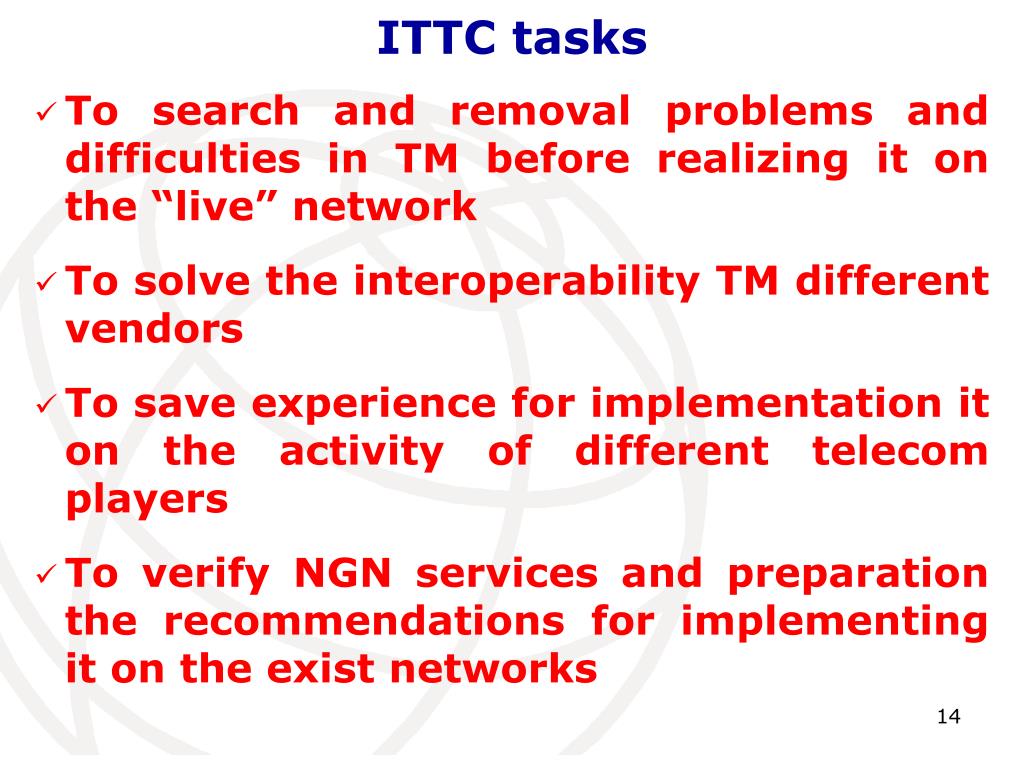 ITTC tasks

✓ To search and removal problems and difficulties in TM before realizing it on the “live” network

✓ To solve the interoperability TM different vendors

✓ To save experience for implementation it on the activity of different telecom players

✓ To verify NGN services and preparation the recommendations for implementing it on the exist networks

14